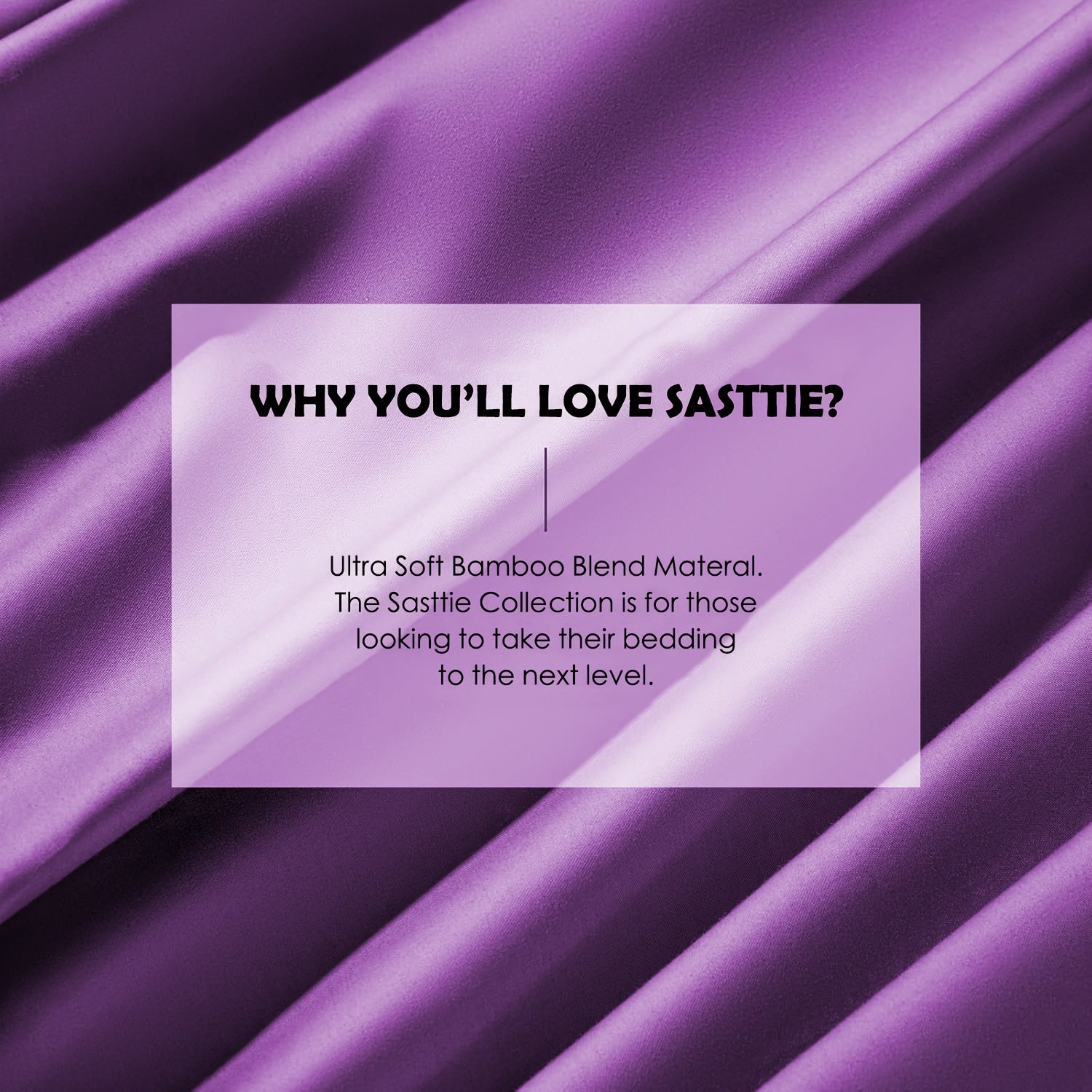 WHY YOU'LL LOVE SASTTIE?

Ultra Soft Bamboo Blend Materal. The Sasttie Collection is for those looking to take their bedding to the next level.